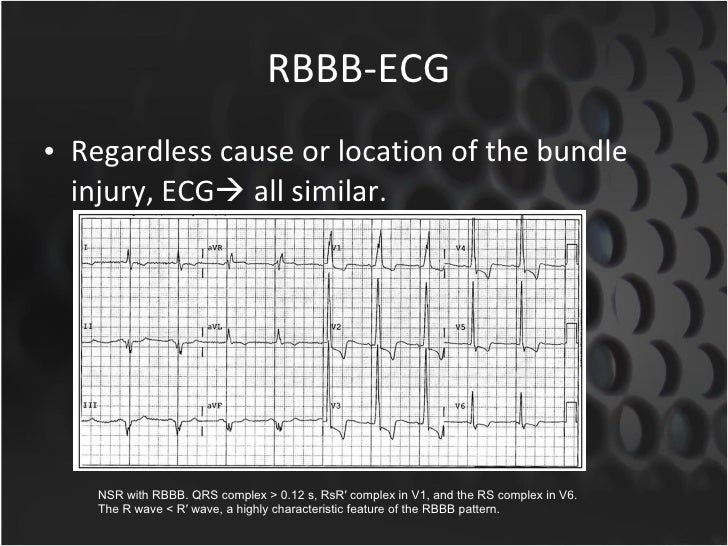 RBBB-ECG

• Regardless cause or location of the bundle injury, ECG→ all similar.

I
aVR
V1
V4
II
aVL
V2
V5
III
aVF
V3
V6

NSR with RBBB. QRS complex > 0.12 s, RsR′ complex in V1, and the RS complex in V6. The R wave < R′ wave, a highly characteristic feature of the RBBB pattern.